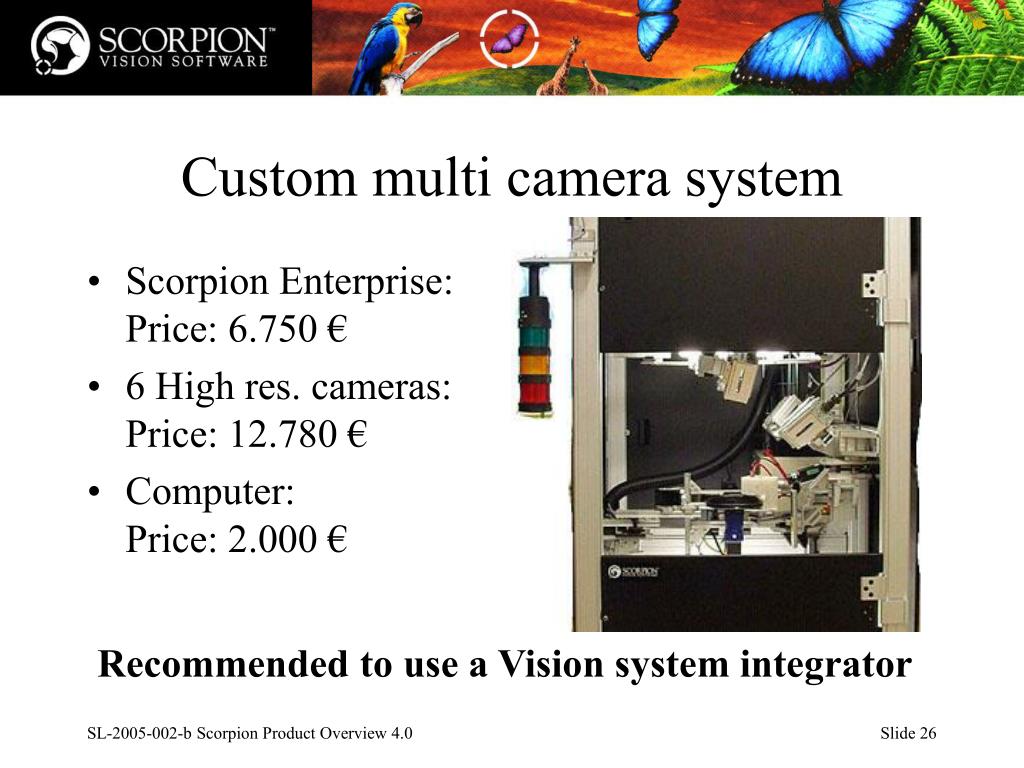 SCORPION™
VISION SOFTWARE

Custom multi camera system

• Scorpion Enterprise: Price: 6.750 €
• 6 High res. cameras: Price: 12.780 €
• Computer: Price: 2.000 €

SCORPION

Recommended to use a Vision system integrator

SL-2005-002-b Scorpion Product Overview 4.0

Slide 26